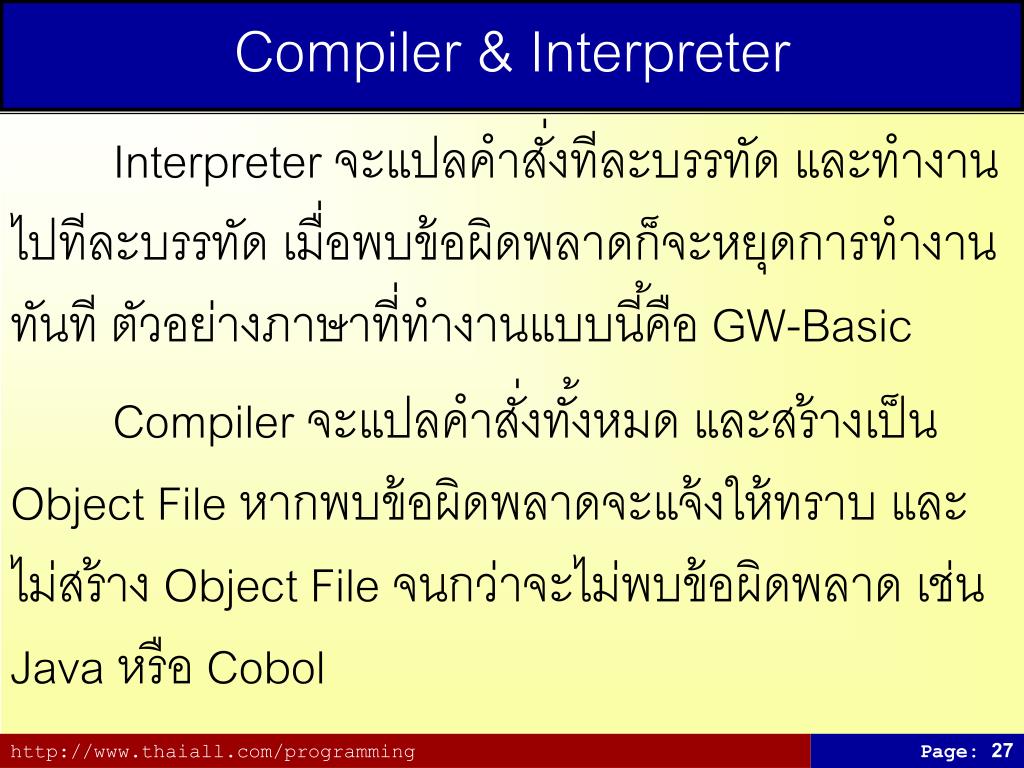 Compiler & Interpreter

Interpreter จะแปลคำสั่งทีละบรรทัด และทำงานไปทีละบรรทัด เมื่อพบข้อผิดพลาดก็จะหยุดการทำงานทันที ตัวอย่างภาษาที่ทำงานแบบนี้คือ GW-Basic

Compiler จะแปลคำสั่งทั้งหมด และสร้างเป็น Object File หากพบข้อผิดพลาดจะแจ้งให้ทราบ และไม่สร้าง Object File จนกว่าจะไม่พบข้อผิดพลาด เช่น Java หรือ Cobol

http://www.thaiall.com/programming

Page: 27